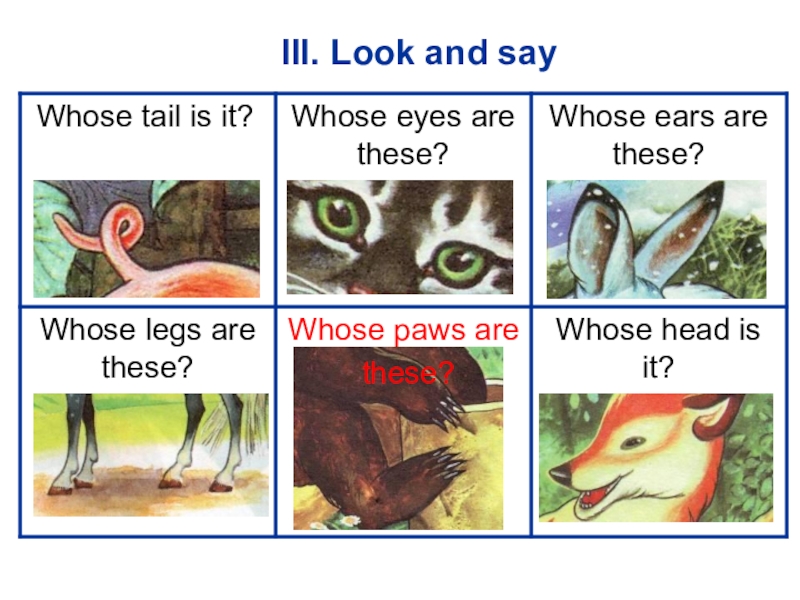 III. Look and say

| Whose tail is it? | Whose eyes are these? | Whose ears are these? |
|---|---|---|
| Whose legs are these? | Whose paws are these? | Whose head is it? |